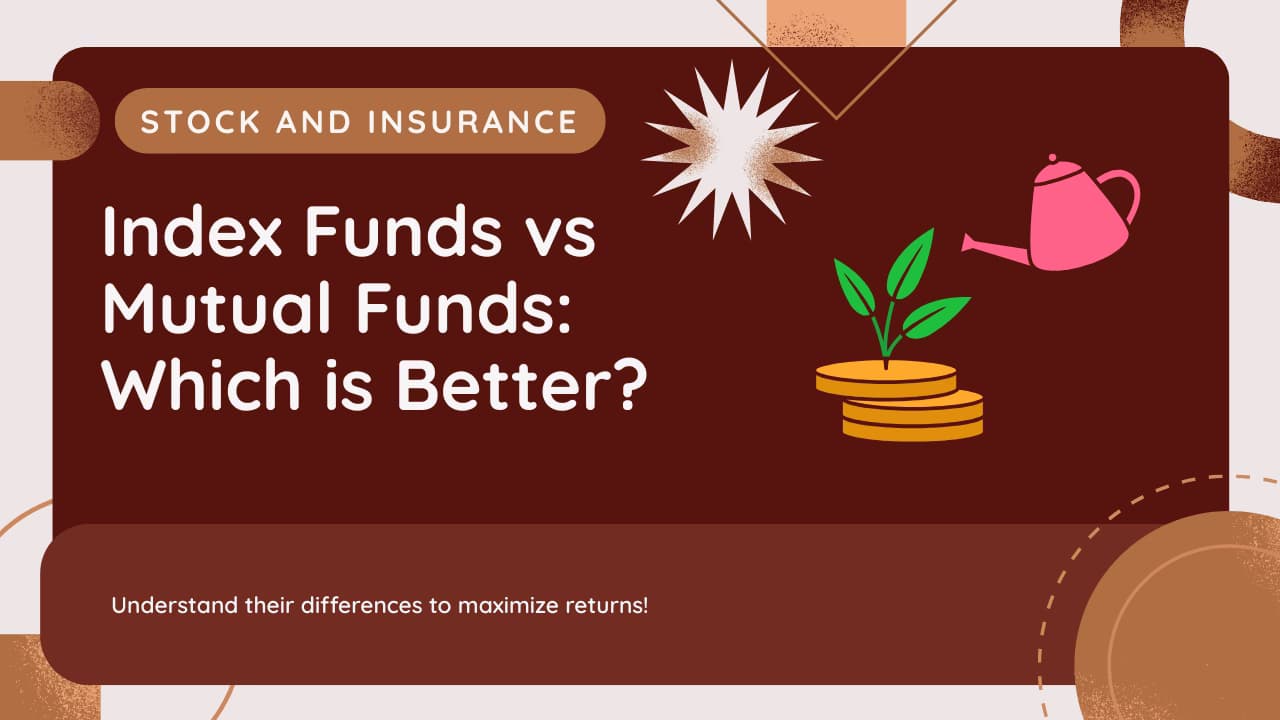 STOCK AND INSURANCE

Index Funds vs Mutual Funds: Which is Better?

Understand their differences to maximize returns!